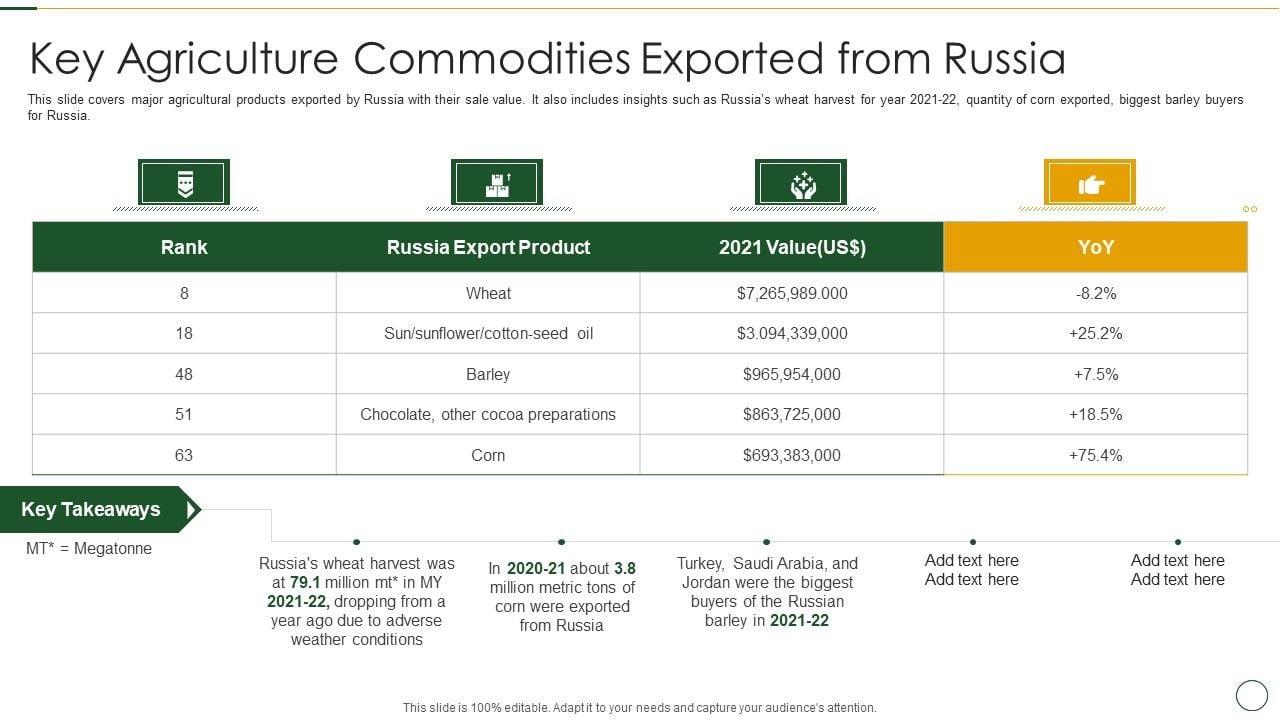 Key Agriculture Commodities Exported from Russia

This slide covers major agricultural products exported by Russia with their sale value. It also includes insights such as Russia's wheat harvest for year 2021-22, quantity of corn exported, biggest barley buyers for Russia.

| Rank | Russia Export Product | 2021 Value(US$) | YoY |
|---|---|---|---|
| 8 | Wheat | $7,265,989.000 | -8.2% |
| 18 | Sun/sunflower/cotton-seed oil | $3.094,339,000 | +25.2% |
| 48 | Barley | $965,954,000 | +7.5% |
| 51 | Chocolate, other cocoa preparations | $863,725,000 | +18.5% |
| 63 | Corn | $693,383,000 | +75.4% |

Key Takeaways

MT* = Megatonne

Russia's wheat harvest was at 79.1 million mt* in MY 2021-22, dropping from a year ago due to adverse weather conditions

In 2020-21 about 3.8 million metric tons of corn were exported from Russia

Turkey, Saudi Arabia, and Jordan were the biggest buyers of the Russian barley in 2021-22

Add text here
Add text here

Add text here
Add text here

This slide is 100% editable. Adapt it to your needs and capture your audience's attention.